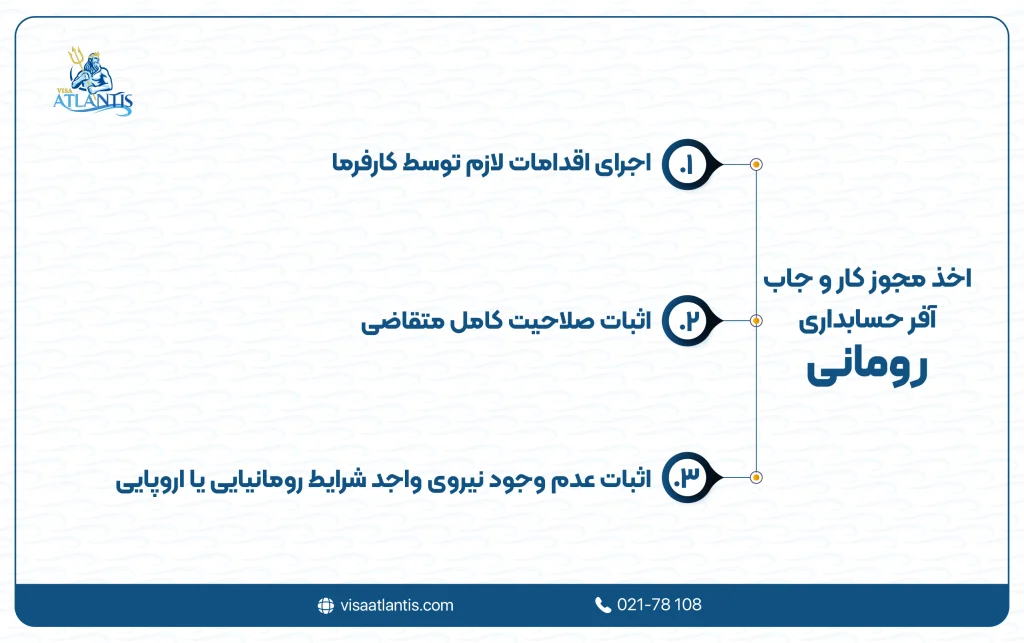 VISA ATLANTIS

اخذ مجوز کار و جاب آفر حسابداری رومانی

۱. اجرای اقدامات لازم توسط کارفرما

۲. اثبات صلاحیت کامل متقاضی

۳. اثبات عدم وجود نیروی واجد شرایط رومانیایی یا اروپایی

visaatlantis.com

021-78 108